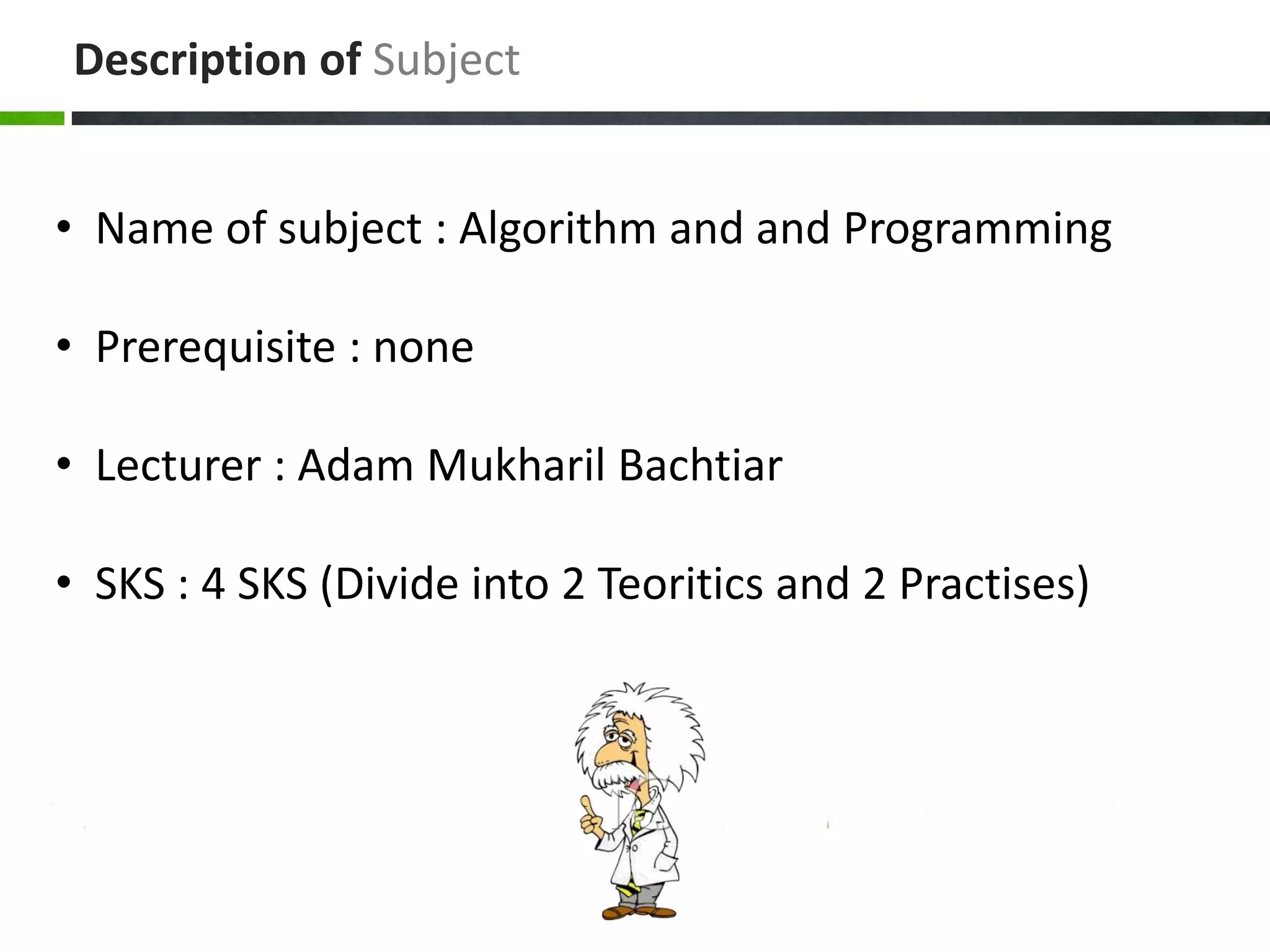 Description of Subject

• Name of subject : Algorithm and and Programming

• Prerequisite : none

• Lecturer : Adam Mukharil Bachtiar

• SKS : 4 SKS (Divide into 2 Teoritics and 2 Practises)